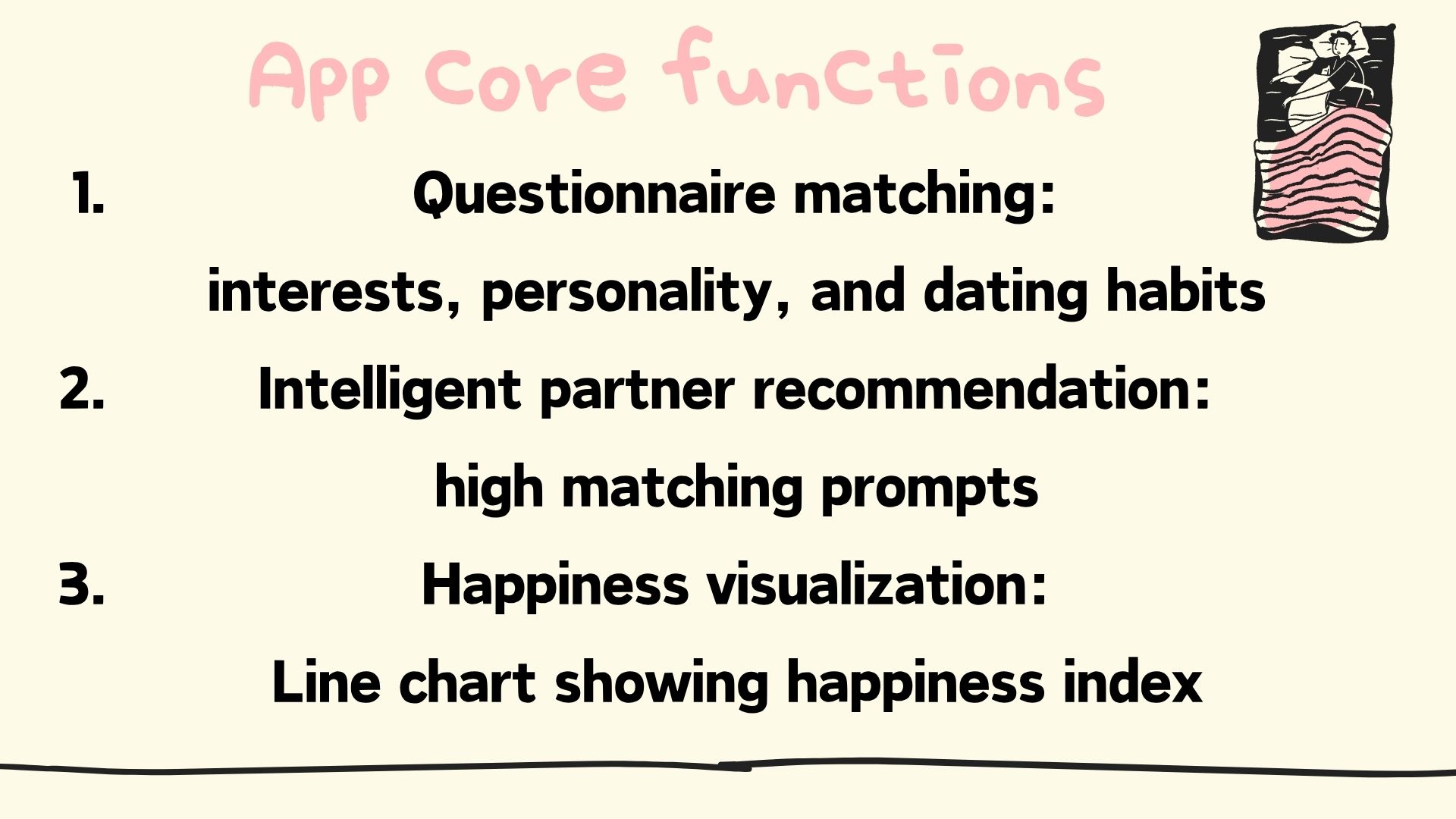 App core functions

1. Questionnaire matching:
interests, personality, and dating habits

2. Intelligent partner recommendation:
high matching prompts

3. Happiness visualization:
Line chart showing happiness index